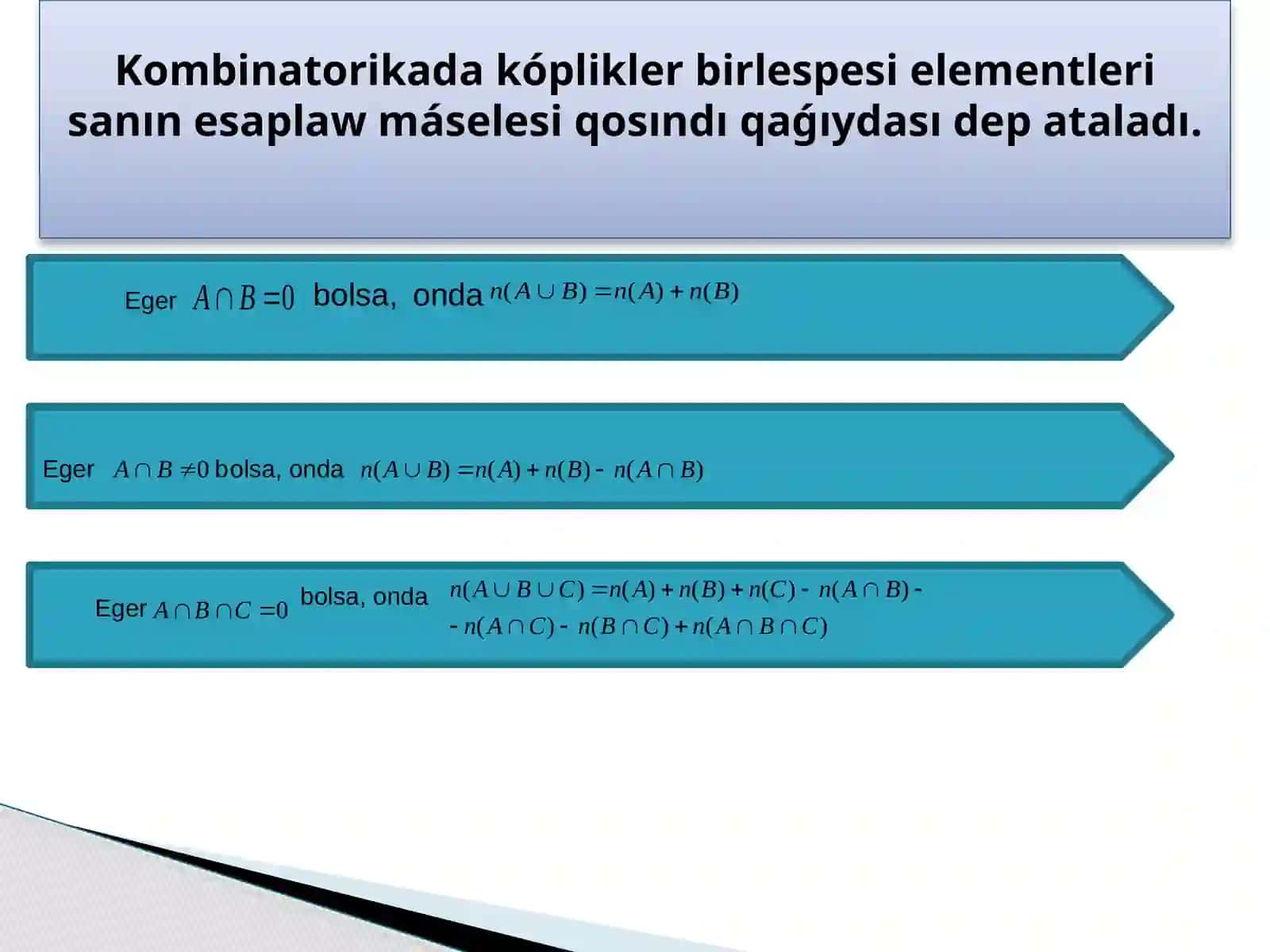 Kombinatorikada kóplikler birlespesi elementleri sanın esaplaw máselesi qosındı qaǵıydası dep ataladı.

Eger $A \cap B = 0$ bolsa, onda $n(A \cup B) = n(A) + n(B)$

Eger $A \cap B \neq 0$ bolsa, onda $n(A \cup B) = n(A) + n(B) - n(A \cap B)$

Eger $A \cap B \cap C = 0$ bolsa, onda $n(A \cup B \cup C) = n(A) + n(B) + n(C) - n(A \cap B) -$
$- n(A \cap C) - n(B \cap C) + n(A \cap B \cap C)$